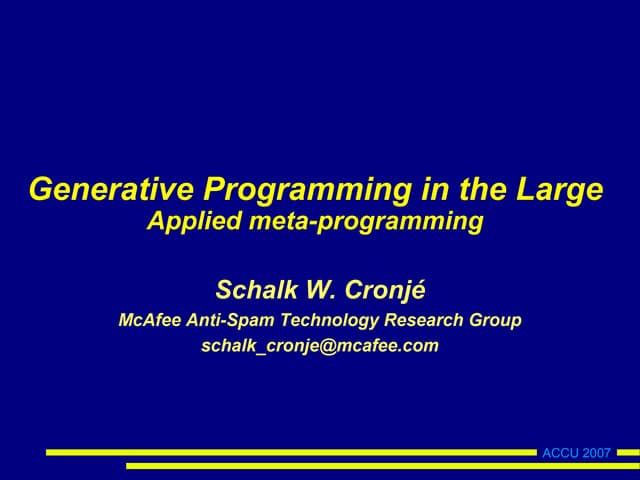 Generative Programming in the Large
Applied meta-programming

Schalk W. Cronjé

McAfee Anti-Spam Technology Research Group

schalk_cronje@mcafee.com

ACCU 2007